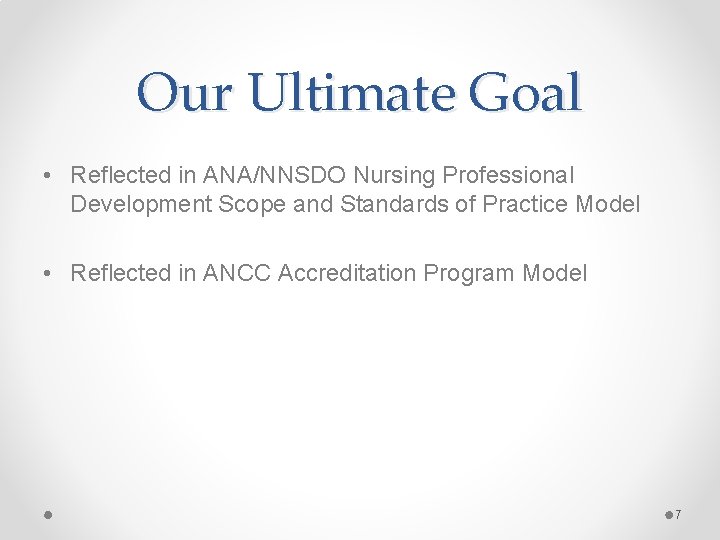 Our Ultimate Goal

• Reflected in ANA/NNSDO Nursing Professional Development Scope and Standards of Practice Model

• Reflected in ANCC Accreditation Program Model

7